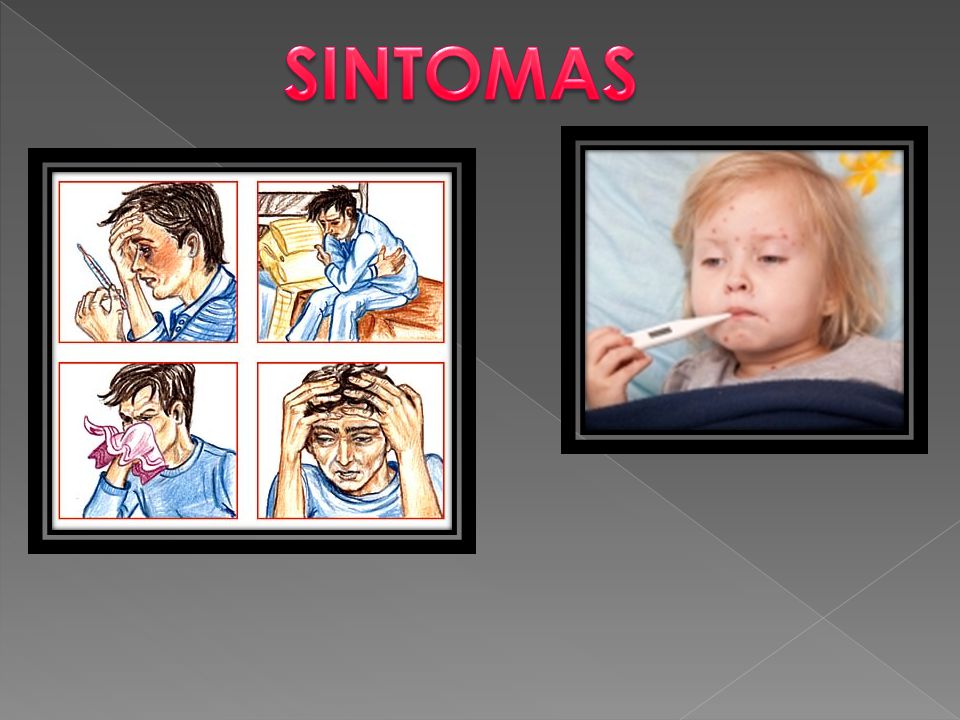 SINTOMAS